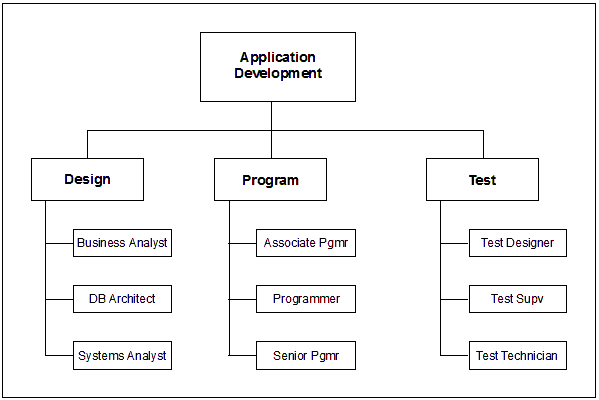 Application Development

Design

Business Analyst

DB Architect

Systems Analyst

Program

Associate Pgmr

Programmer

Senior Pgmr

Test

Test Designer

Test Supv

Test Technician